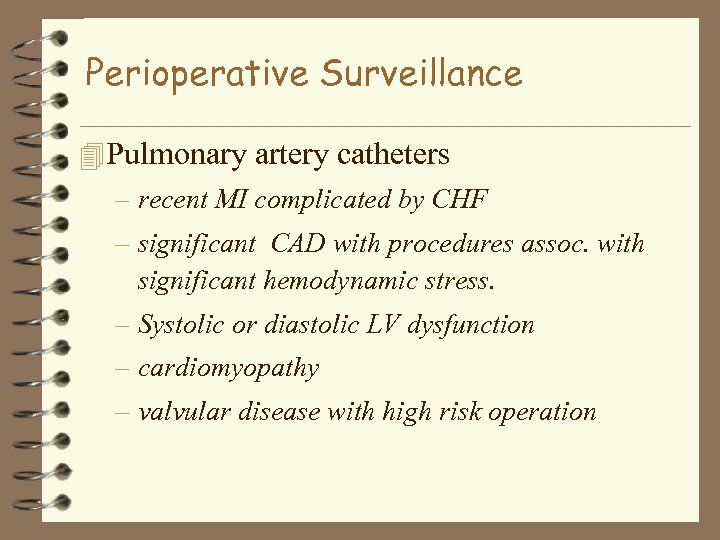 Perioperative Surveillance

Pulmonary artery catheters

– recent MI complicated by CHF

– significant  CAD with procedures assoc. with significant hemodynamic stress.

– Systolic or diastolic LV dysfunction

– cardiomyopathy

– valvular disease with high risk operation